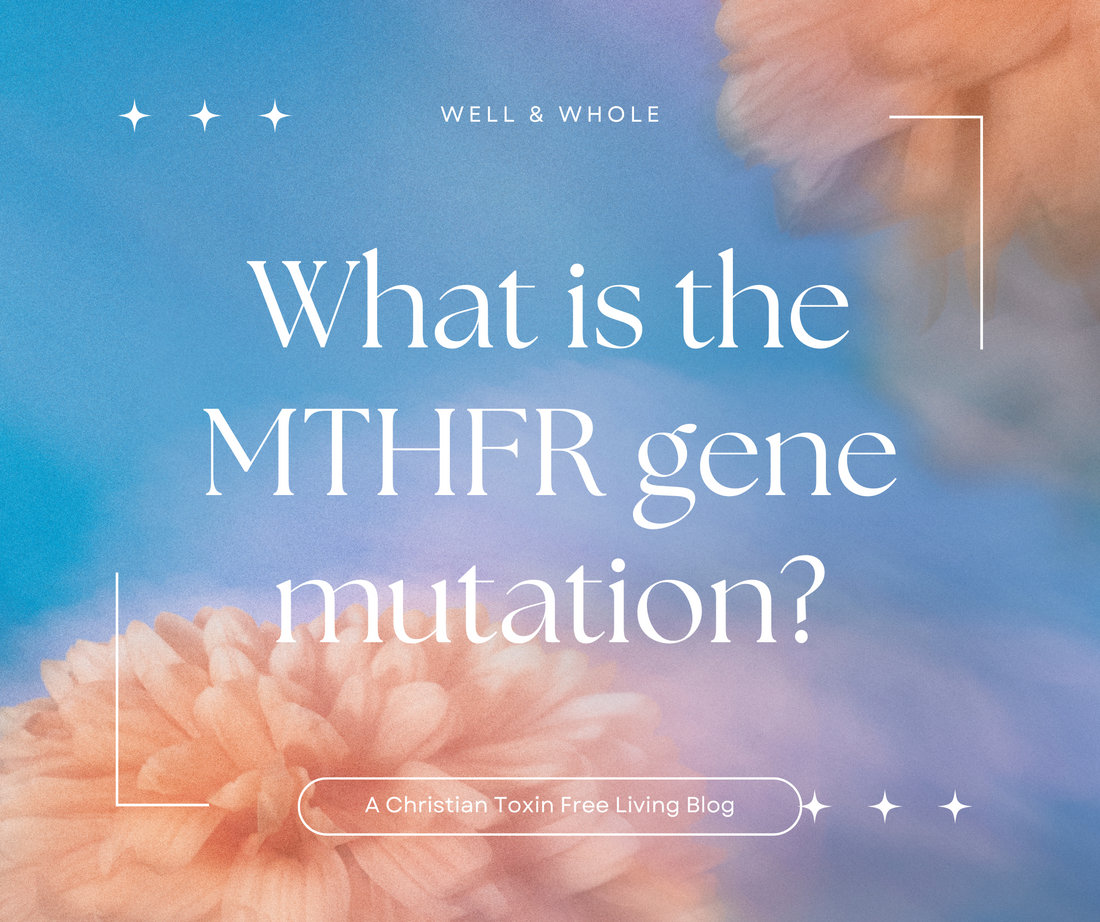 WELL & WHOLE

What is the MTHFR gene mutation?

A Christian Toxin Free Living Blog